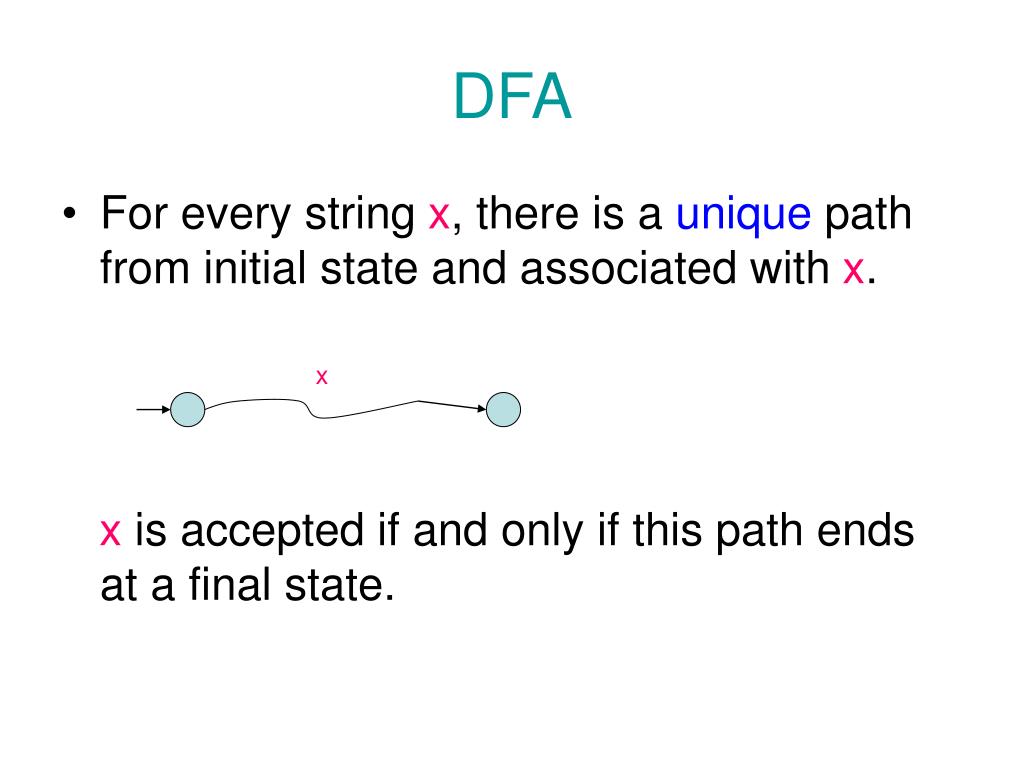 DFA

• For every string x, there is a unique path from initial state and associated with x.

x

x is accepted if and only if this path ends at a final state.